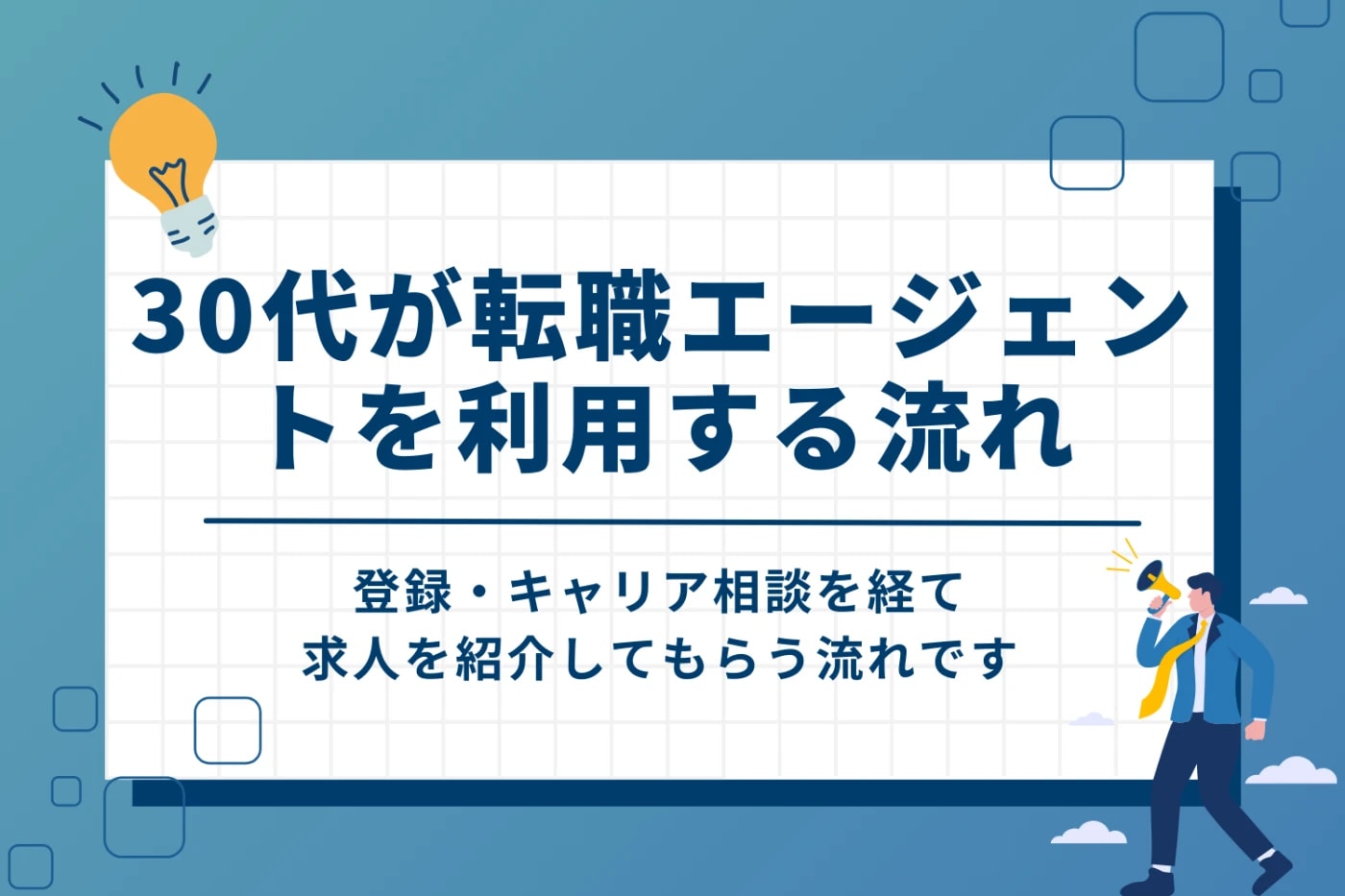 30代が転職エージェントを利用する流れ

登録・キャリア相談を経て
求人を紹介してもらう流れです